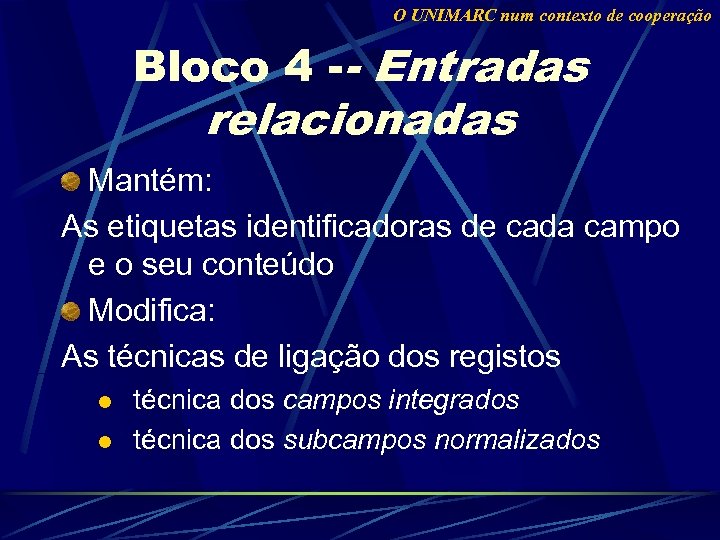 O UNIMARC num contexto de cooperação

Bloco 4 -- Entradas relacionadas

Mantém:

As etiquetas identificadoras de cada campo e o seu conteúdo

Modifica:

As técnicas de ligação dos registos

- técnica dos campos integrados
- técnica dos subcampos normalizados